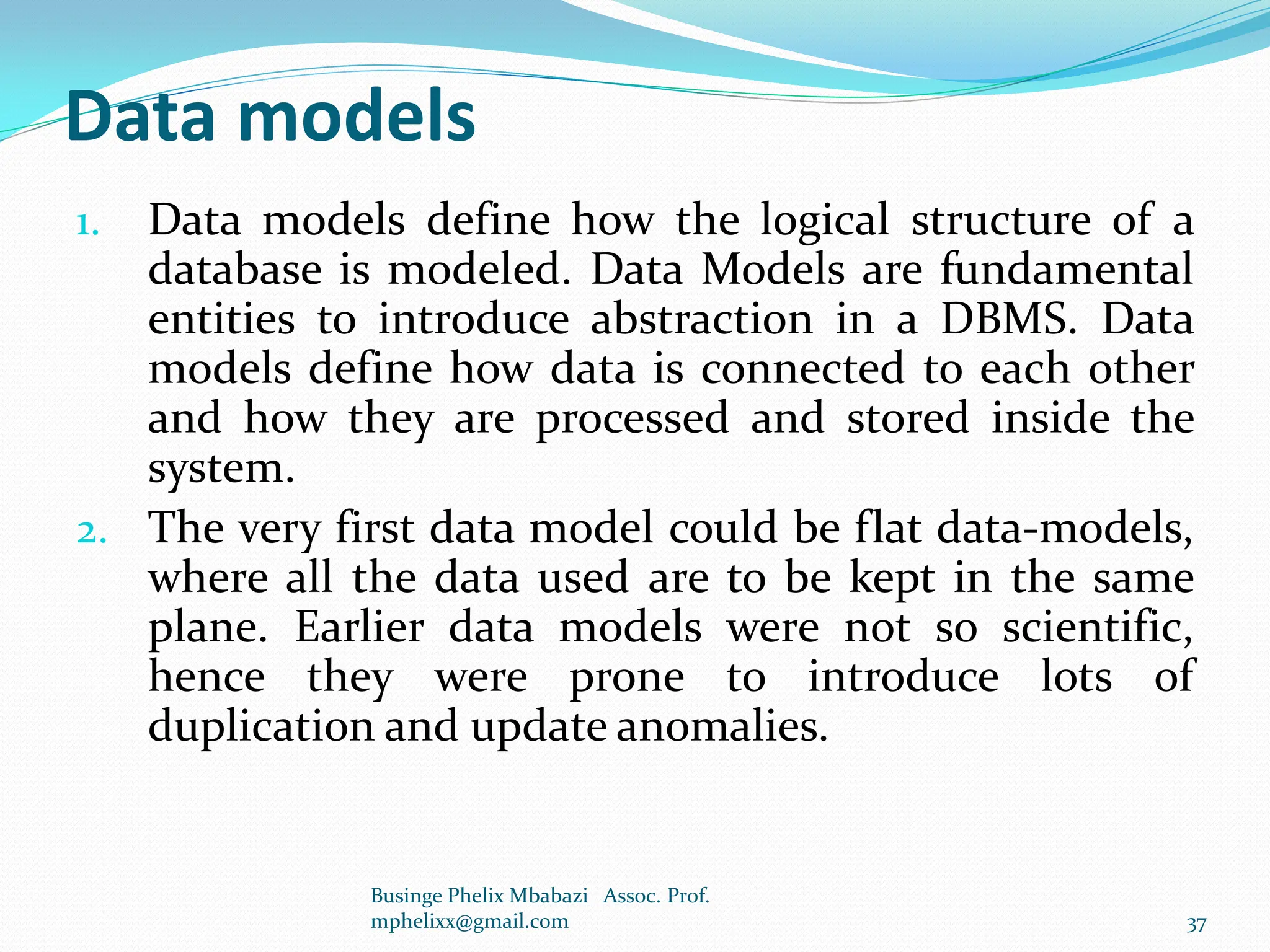 Data models

1. Data models define how the logical structure of a database is modeled. Data Models are fundamental entities to introduce abstraction in a DBMS. Data models define how data is connected to each other and how they are processed and stored inside the system.

2. The very first data model could be flat data-models, where all the data used are to be kept in the same plane. Earlier data models were not so scientific, hence they were prone to introduce lots of duplication and update anomalies.

Businge Phelix Mbabazi Assoc. Prof.
mphelixx@gmail.com

37